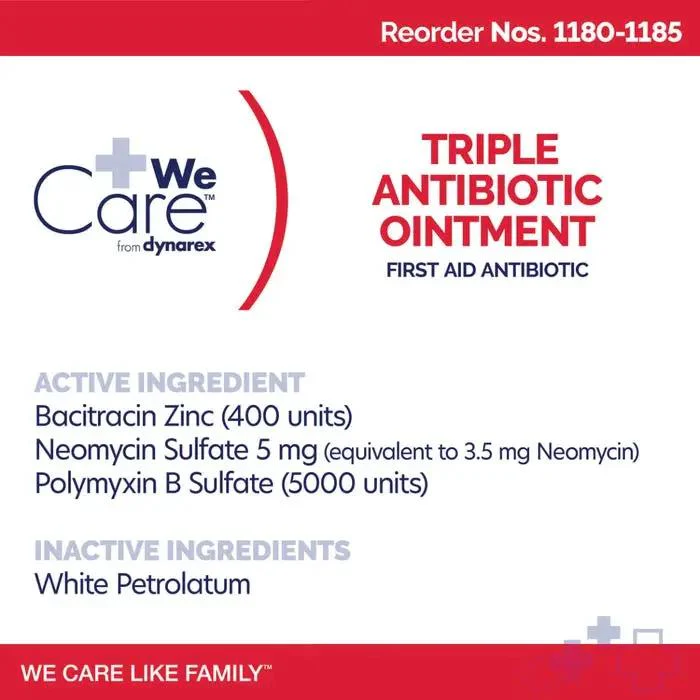 Reorder Nos. 1180-1185

We Care™ from dynarex

TRIPLE ANTIBIOTIC OINTMENT
FIRST AID ANTIBIOTIC

ACTIVE INGREDIENT
Bacitracin Zinc (400 units)
Neomycin Sulfate 5 mg (equivalent to 3.5 mg Neomycin)
Polymyxin B Sulfate (5000 units)

INACTIVE INGREDIENTS
White Petrolatum

WE CARE LIKE FAMILY™